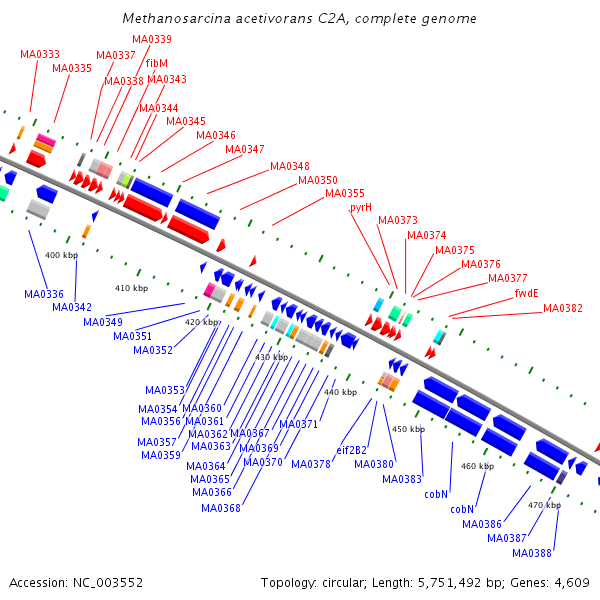 Methanosarcina acetivorans C2A, complete genome

MA0333
MA0335
MA0337
MA0339
MA0338
fibM
MA0343
MA0344
MA0345
MA0346
MA0347
MA0348
MA0350
MA0355
pyrH
MA0373
MA0374
MA0375
MA0376
MA0377
fwdE
MA0382

400 kbp
410 kbp
420 kbp
430 kbp
440 kbp
450 kbp
460 kbp
470 kbp

MA0336
MA0342
MA0349
MA0351
MA0352
MA0353
MA0354
MA0356
MA0357
MA0359
MA0360
MA0361
MA0362
MA0363
MA0364
MA0365
MA0366
MA0367
MA0368
MA0369
MA0370
MA0371
MA0378
eif2B2
MA0380
MA0383
cobN
cobN
MA0386
MA0387
MA0388

Accession: NC_003552
Topology: circular; Length: 5,751,492 bp; Genes: 4,609